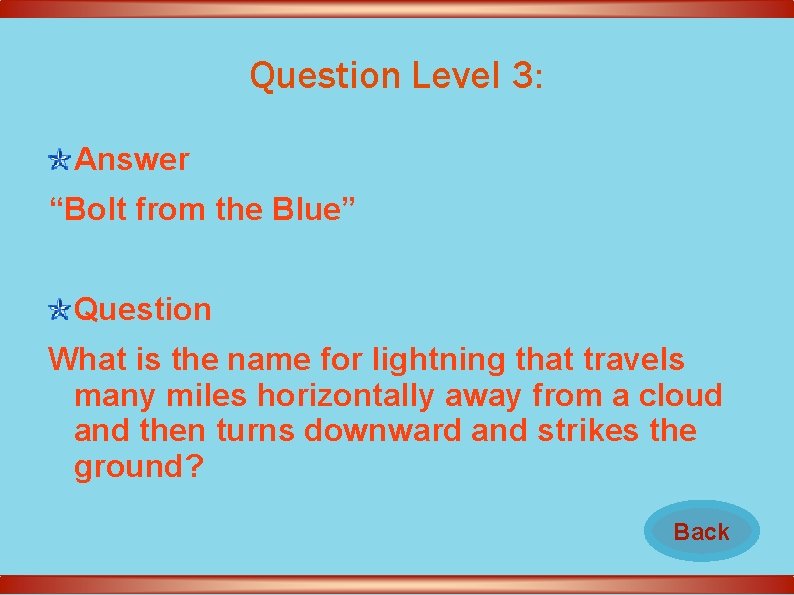 Question Level 3:

Answer

“Bolt from the Blue”

Question

What is the name for lightning that travels many miles horizontally away from a cloud and then turns downward and strikes the ground?

Back